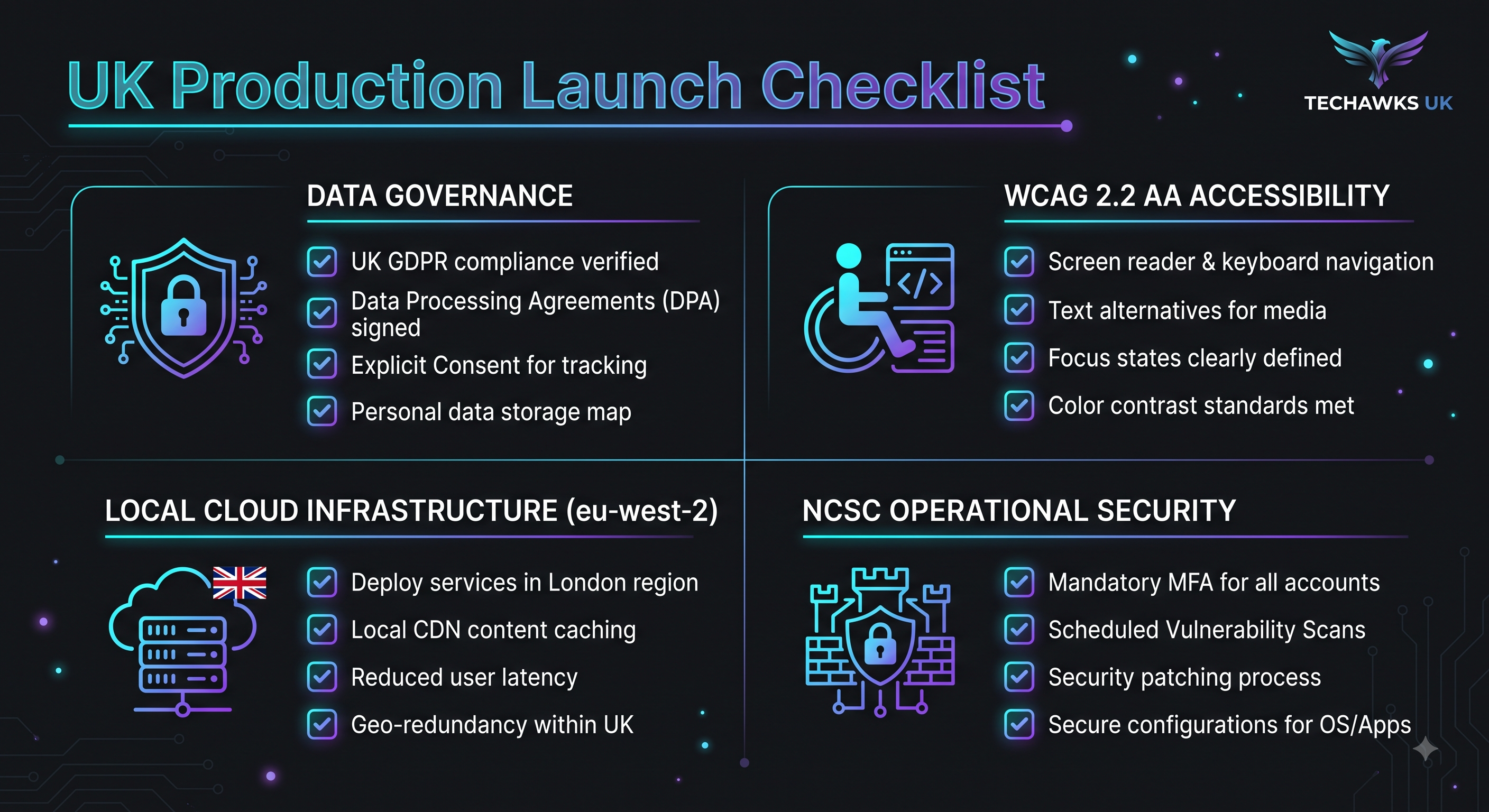 UK Production Launch Checklist

TECHAWKS UK

DATA GOVERNANCE

UK GDPR compliance verified
Data Processing Agreements (DPA) signed
Explicit Consent for tracking
Personal data storage map

WCAG 2.2 AA ACCESSIBILITY

</>

Screen reader & keyboard navigation
Text alternatives for media
Focus states clearly defined
Color contrast standards met

LOCAL CLOUD INFRASTRUCTURE (eu-west-2)

Deploy services in London region
Local CDN content caching
Reduced user latency
Geo-redundancy within UK

NCSC OPERATIONAL SECURITY

Mandatory MFA for all accounts
Scheduled Vulnerability Scans
Security patching process
Secure configurations for OS/Apps